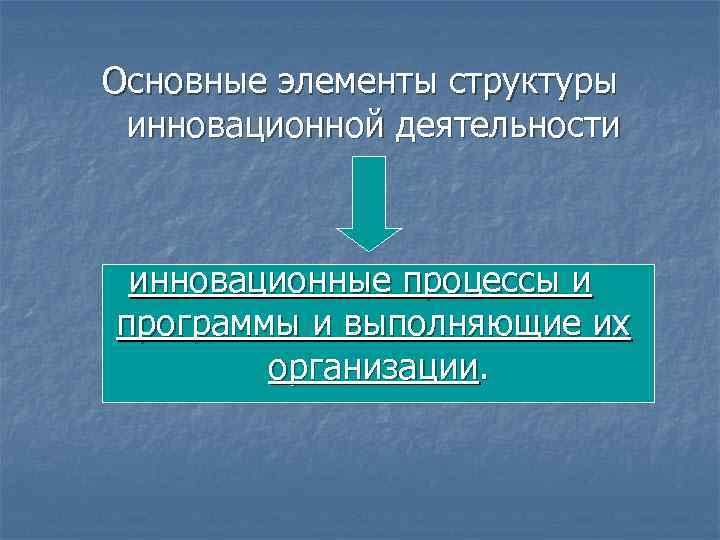 Основные элементы структуры инновационной деятельности

инновационные процессы и программы и выполняющие их организации.